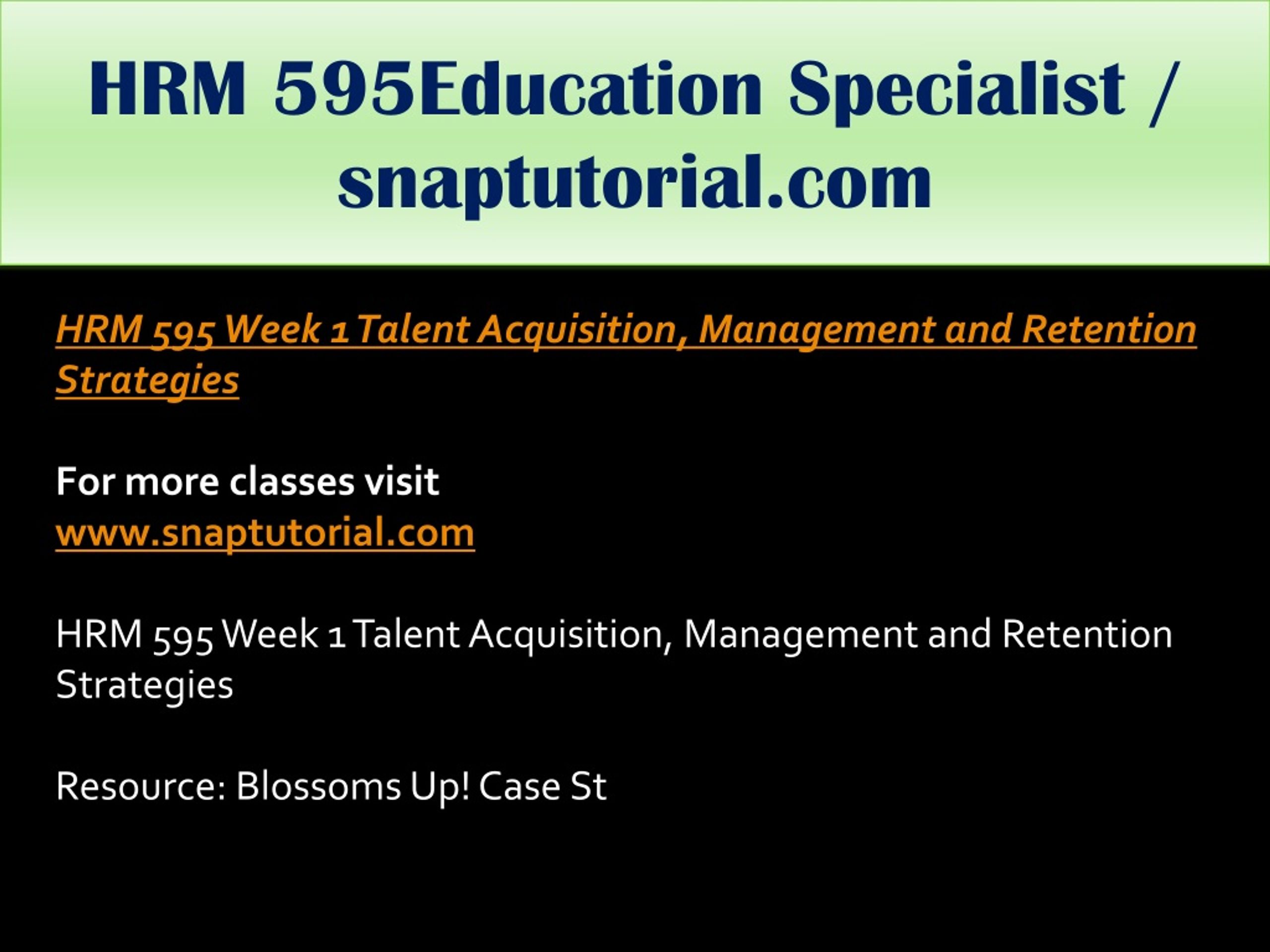 HRM 595Education Specialist / snaptutorial.com

HRM 595 Week 1 Talent Acquisition, Management and Retention Strategies

For more classes visit
www.snaptutorial.com

HRM 595 Week 1 Talent Acquisition, Management and Retention Strategies

Resource: Blossoms Up! Case St